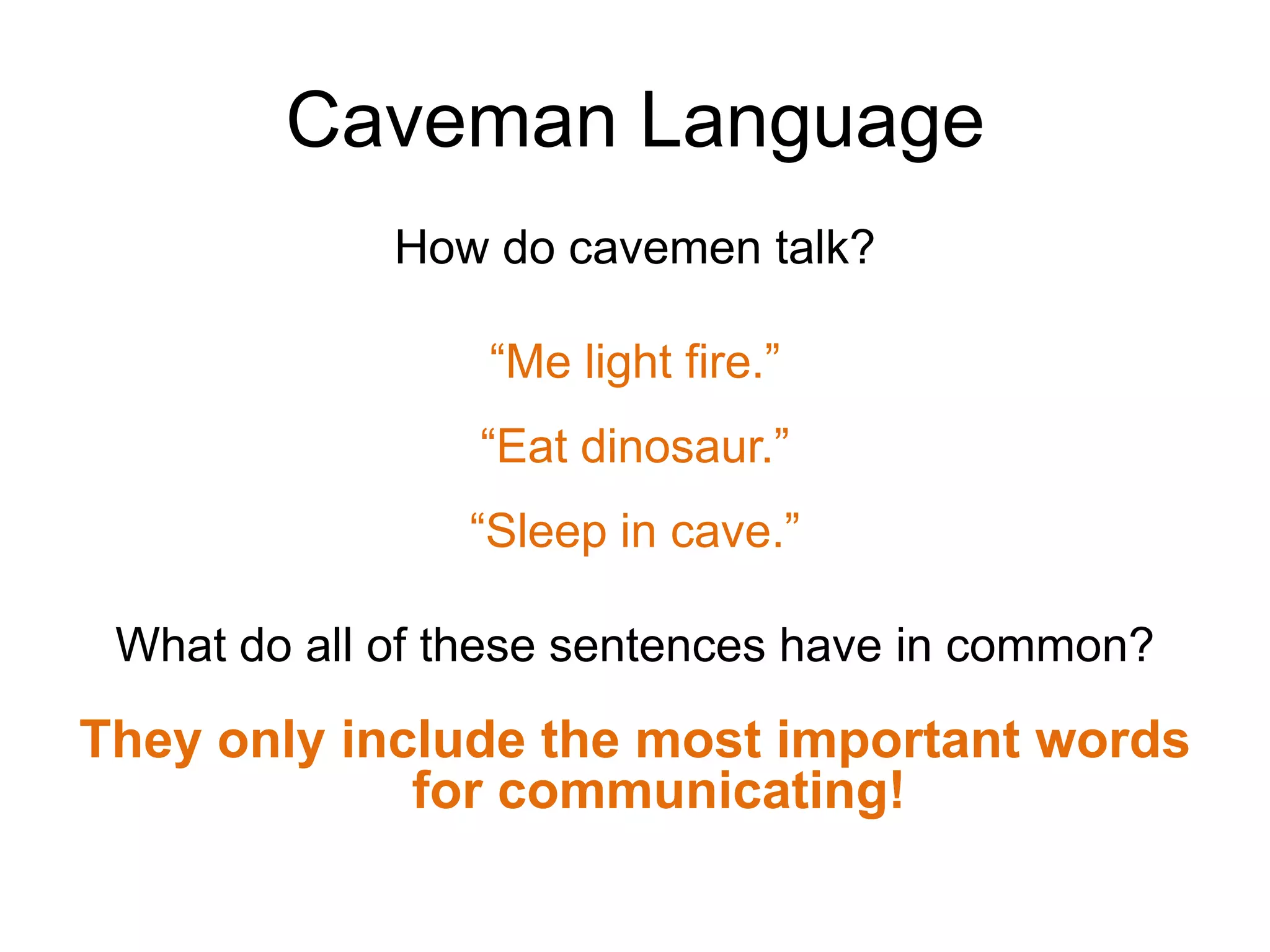 Caveman Language

How do cavemen talk?

“Me light fire.”

“Eat dinosaur.”

“Sleep in cave.”

What do all of these sentences have in common?

They only include the most important words for communicating!